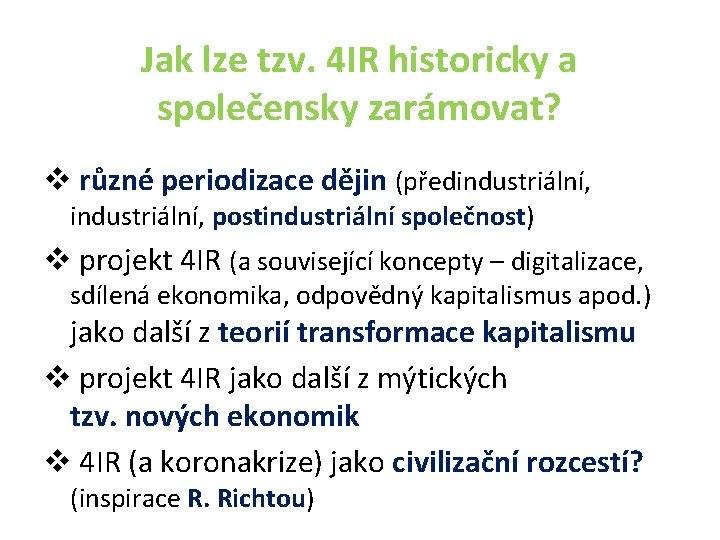 Jak lze tzv. 4IR historicky a společensky zarámovat?

❖ různé periodizace dějin (předindustriální, industriální, postindustriální společnost)

❖ projekt 4IR (a související koncepty – digitalizace, sdílená ekonomika, odpovědný kapitalismus apod.) jako další z teorií transformace kapitalismu

❖ projekt 4IR jako další z mýtických tzv. nových ekonomik

❖ 4IR (a koronakrize) jako civilizační rozcestí? (inspirace R. Richtou)